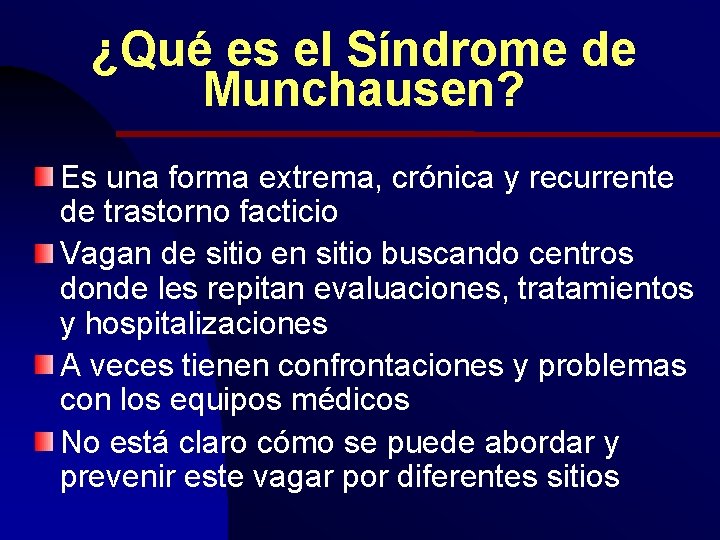 ¿Qué es el Síndrome de Munchausen?

Es una forma extrema, crónica y recurrente de trastorno facticio

Vagan de sitio en sitio buscando centros donde les repitan evaluaciones, tratamientos y hospitalizaciones

A veces tienen confrontaciones y problemas con los equipos médicos

No está claro cómo se puede abordar y prevenir este vagar por diferentes sitios